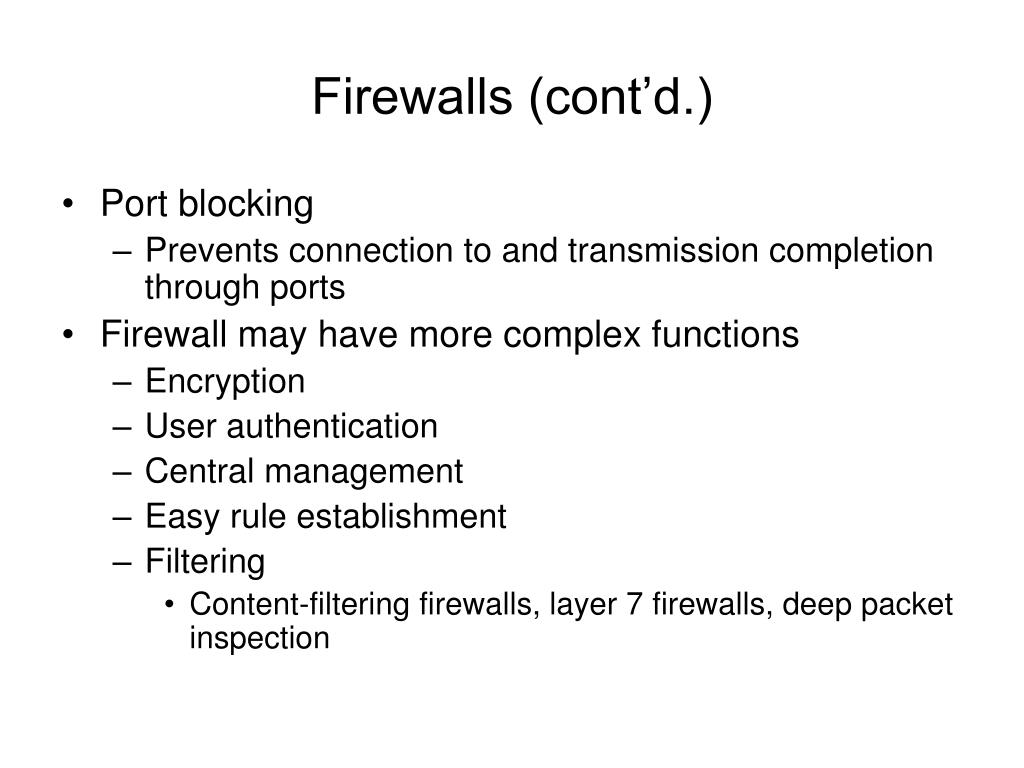 Firewalls (cont’d.)

• Port blocking
– Prevents connection to and transmission completion through ports
• Firewall may have more complex functions
– Encryption
– User authentication
– Central management
– Easy rule establishment
– Filtering
• Content-filtering firewalls, layer 7 firewalls, deep packet inspection